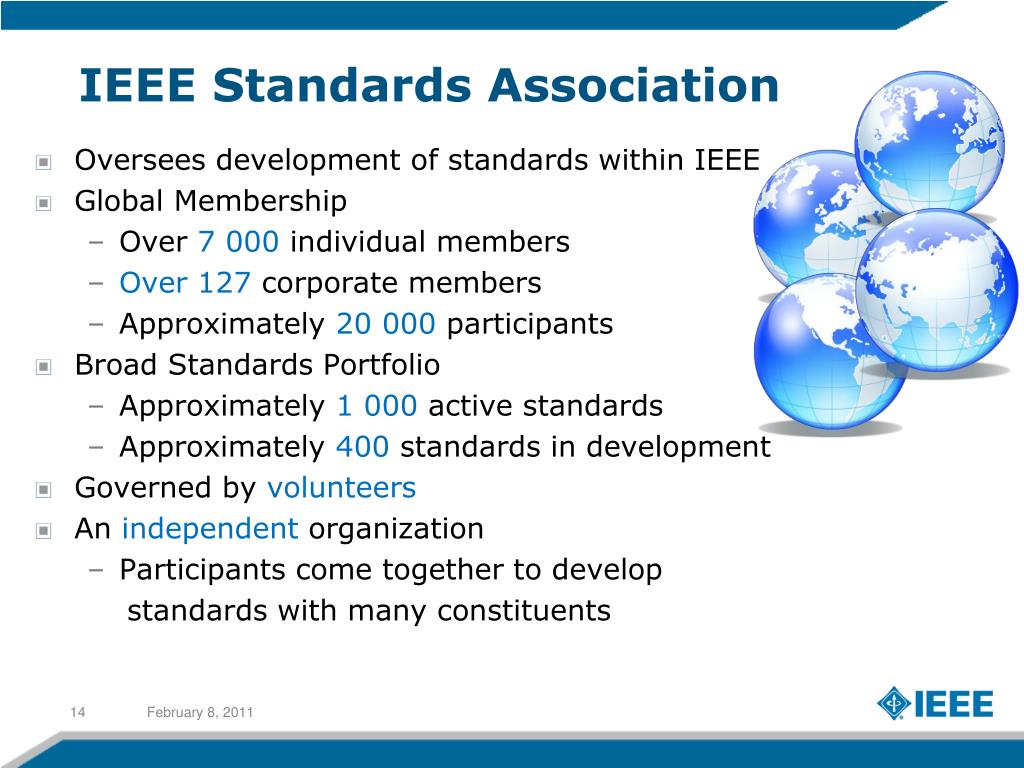 IEEE Standards Association

Oversees development of standards within IEEE
Global Membership
– Over 7 000 individual members
– Over 127 corporate members
– Approximately 20 000 participants
Broad Standards Portfolio
– Approximately 1 000 active standards
– Approximately 400 standards in development
Governed by volunteers
An independent organization
– Participants come together to develop standards with many constituents

14 February 8, 2011

IEEE